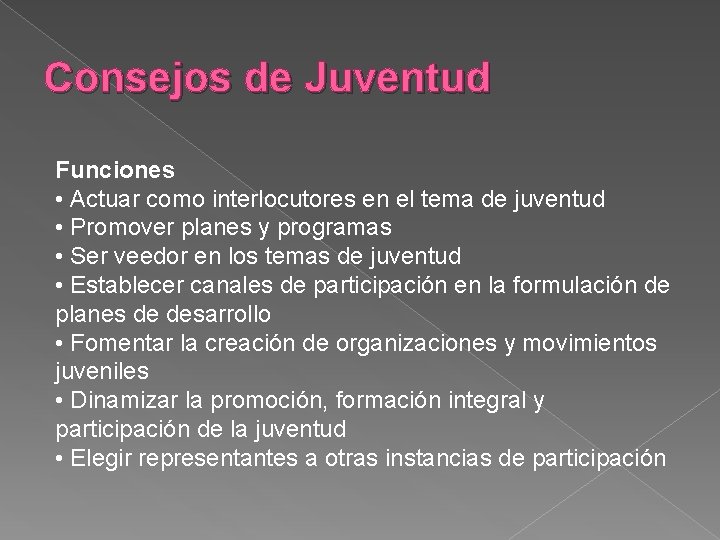 Consejos de Juventud

Funciones
• Actuar como interlocutores en el tema de juventud
• Promover planes y programas
• Ser veedor en los temas de juventud
• Establecer canales de participación en la formulación de planes de desarrollo
• Fomentar la creación de organizaciones y movimientos juveniles
• Dinamizar la promoción, formación integral y participación de la juventud
• Elegir representantes a otras instancias de participación